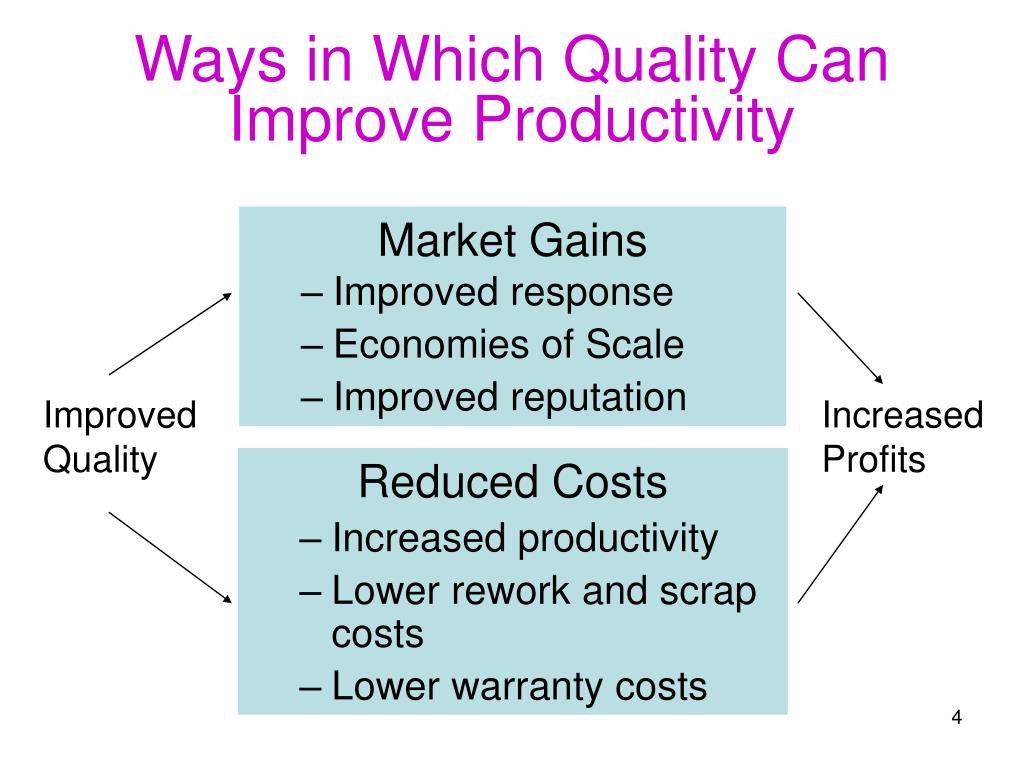 Ways in Which Quality Can Improve Productivity

Improved Quality

Market Gains
– Improved response
– Economies of Scale
– Improved reputation

Reduced Costs
– Increased productivity
– Lower rework and scrap costs
– Lower warranty costs

Increased Profits

4